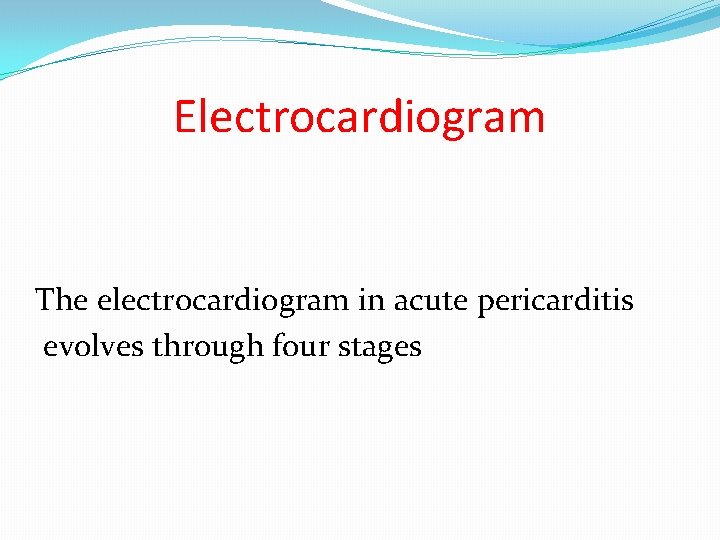 Electrocardiogram

The electrocardiogram in acute pericarditis evolves through four stages